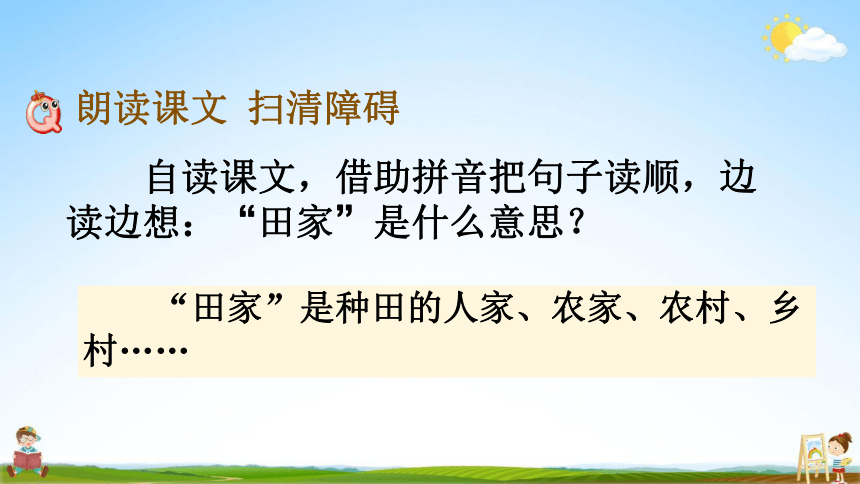 朗读课文 扫清障碍

自读课文，借助拼音把句子读顺，边读边想：“田家”是什么意思？

“田家”是种田的人家、农家、农村、乡村……